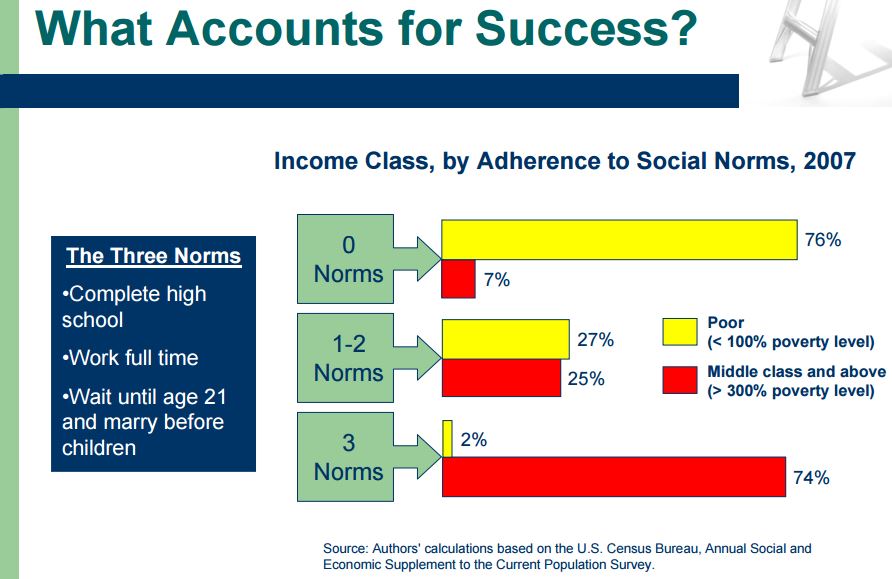 What Accounts for Success?

Income Class, by Adherence to Social Norms, 2007

The Three Norms

•Complete high school

•Work full time

•Wait until age 21 and marry before children

0 Norms

76%

7%

1-2 Norms

27%

25%

3 Norms

2%

74%

Poor (< 100% poverty level)

Middle class and above (> 300% poverty level)

Source: Authors' calculations based on the U.S. Census Bureau, Annual Social and Economic Supplement to the Current Population Survey.